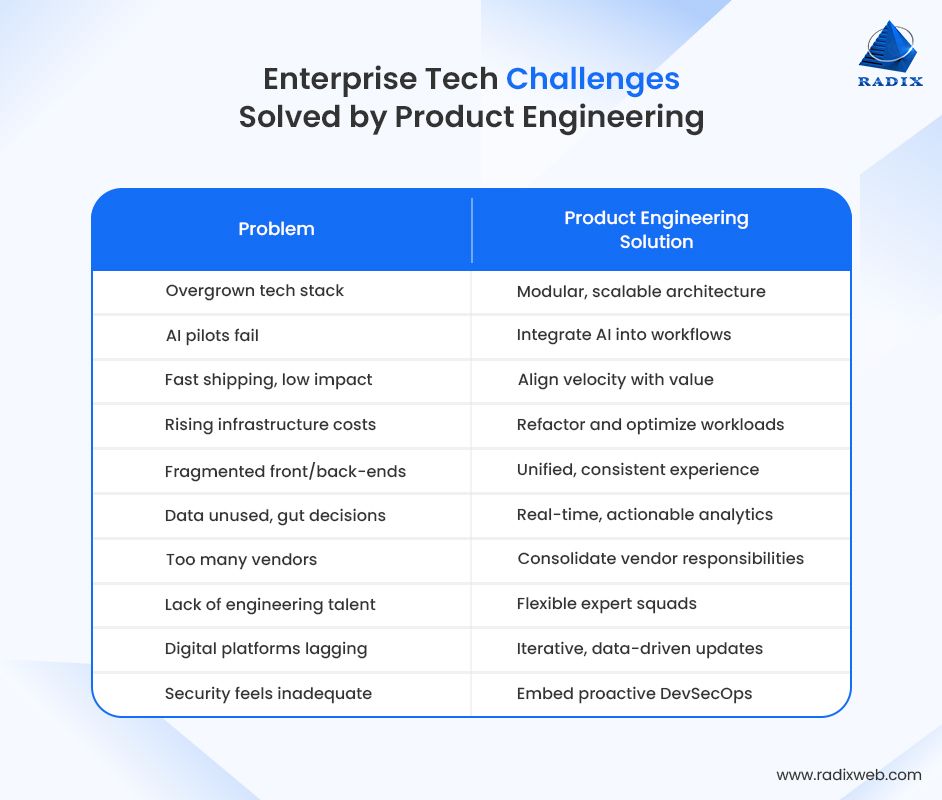 RADIX

Enterprise Tech Challenges
Solved by Product Engineering

| Problem | Product Engineering Solution |
|---|---|
| Overgrown tech stack | Modular, scalable architecture |
| AI pilots fail | Integrate AI into workflows |
| Fast shipping, low impact | Align velocity with value |
| Rising infrastructure costs | Refactor and optimize workloads |
| Fragmented front/back-ends | Unified, consistent experience |
| Data unused, gut decisions | Real-time, actionable analytics |
| Too many vendors | Consolidate vendor responsibilities |
| Lack of engineering talent | Flexible expert squads |
| Digital platforms lagging | Iterative, data-driven updates |
| Security feels inadequate | Embed proactive DevSecOps |

www.radixweb.com